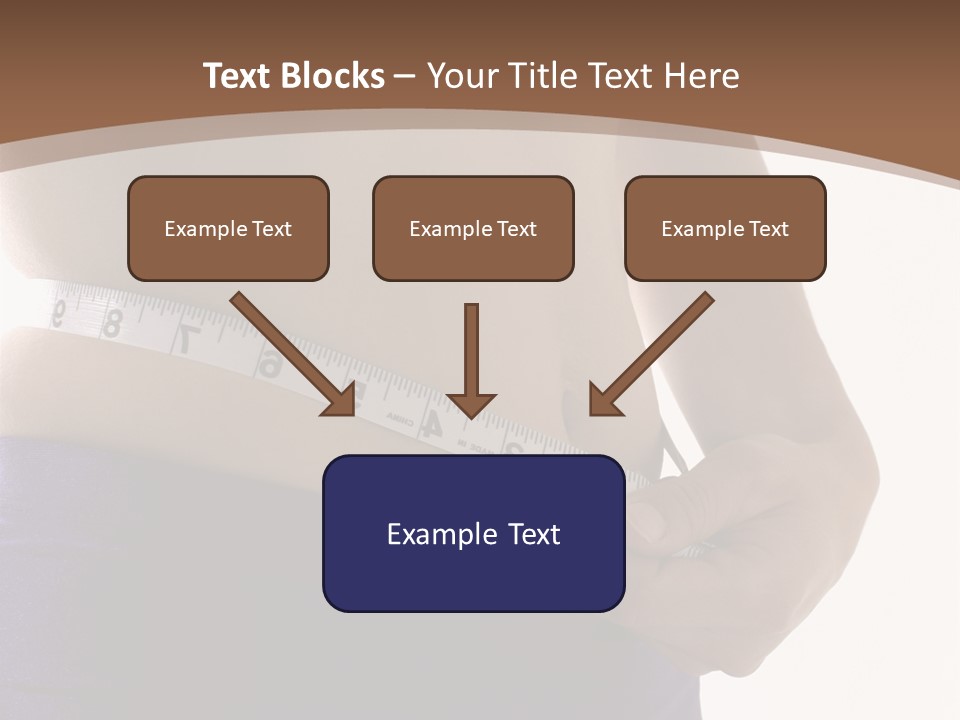 Text Blocks – Your Title Text Here

Example Text

Example Text

Example Text

Example Text